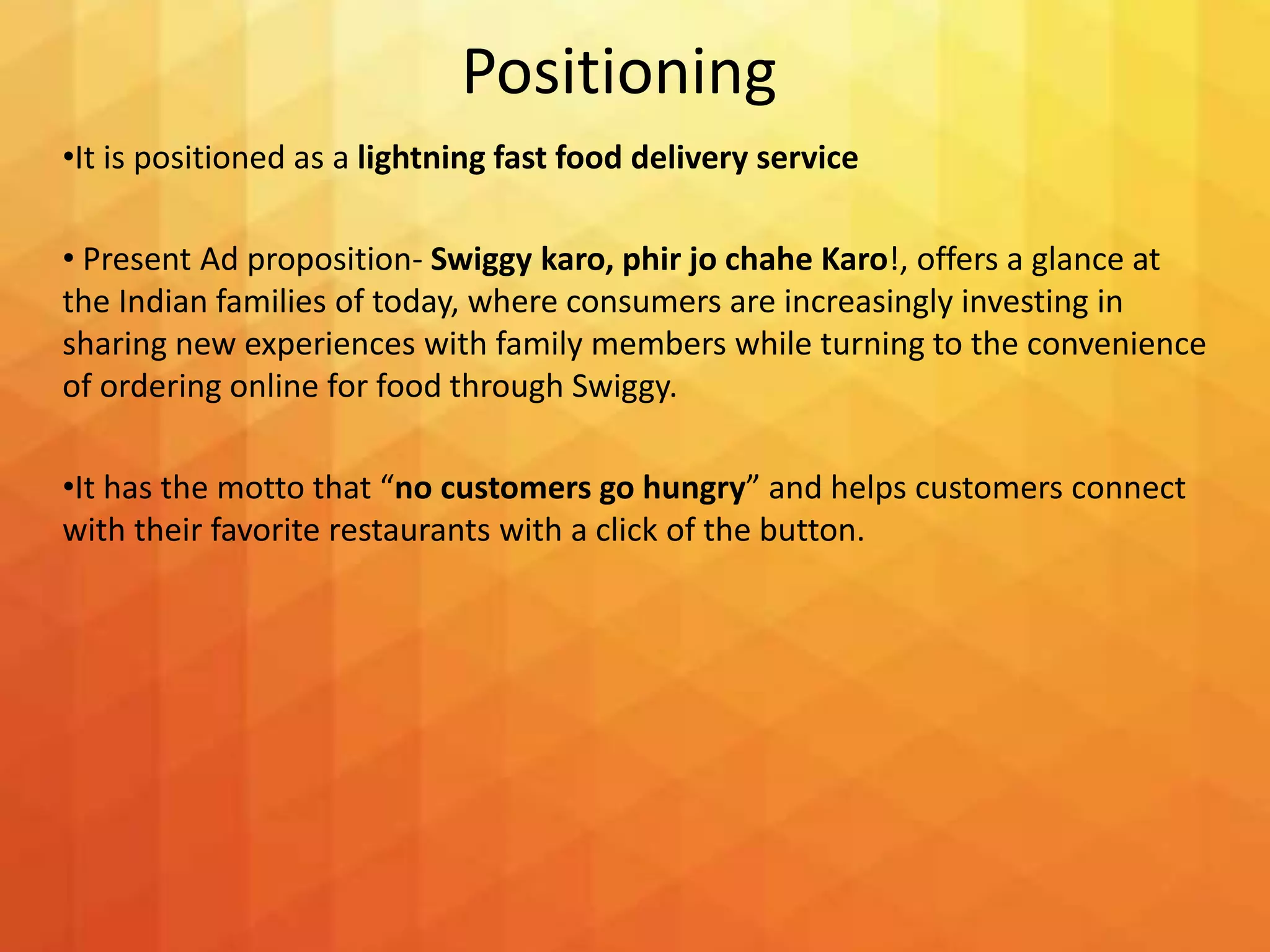 Positioning

•It is positioned as a lightning fast food delivery service

• Present Ad proposition- Swiggy karo, phir jo chahe Karo!, offers a glance at the Indian families of today, where consumers are increasingly investing in sharing new experiences with family members while turning to the convenience of ordering online for food through Swiggy.

•It has the motto that “no customers go hungry” and helps customers connect with their favorite restaurants with a click of the button.